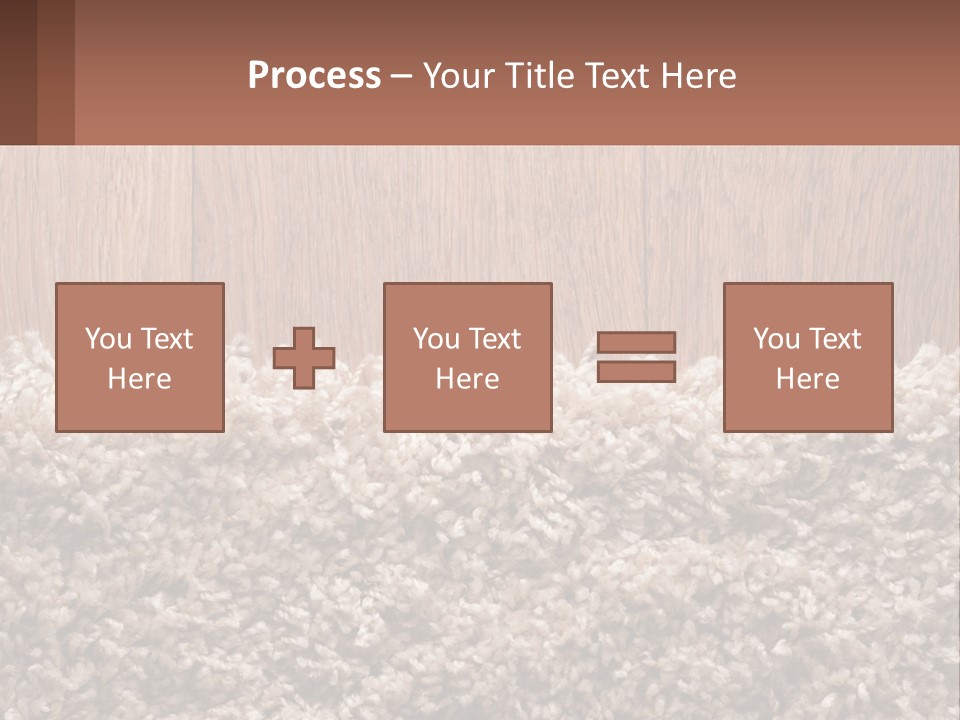 Process – Your Title Text Here

You Text Here

You Text Here

You Text Here